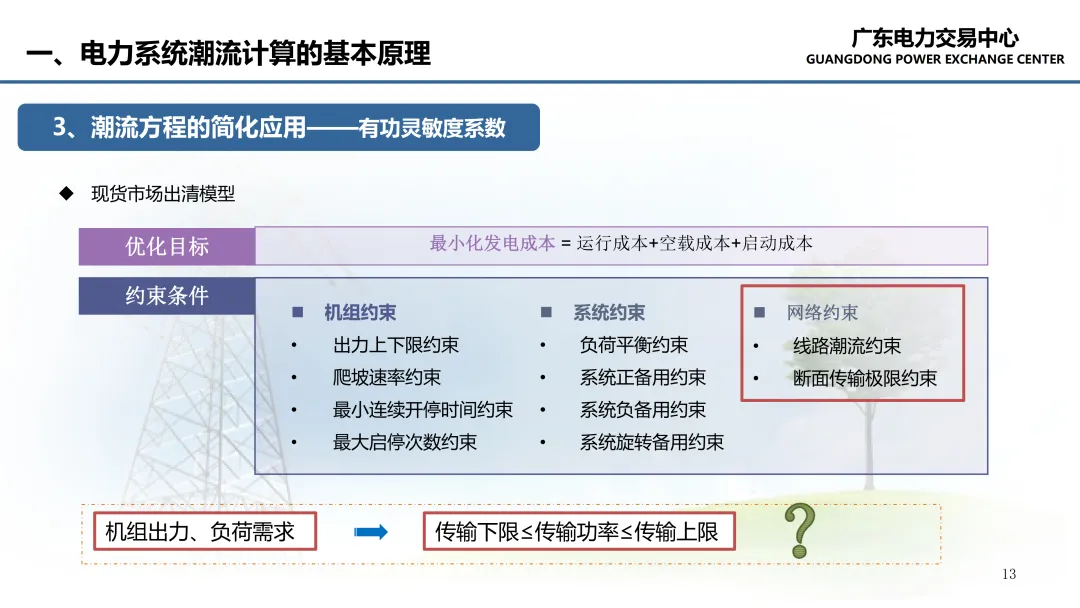 一、电力系统潮流计算的基本原理

广东电力交易中心
GUANGDONG POWER EXCHANGE CENTER

3、潮流方程的简化应用——有功灵敏度系数

◆ 现货市场出清模型

优化目标

最小化发电成本 = 运行成本+空载成本+启动成本

约束条件

■ 机组约束
• 出力上下限约束
• 爬坡速率约束
• 最小连续开停时间约束
• 最大启停次数约束

■ 系统约束
• 负荷平衡约束
• 系统正备用约束
• 系统负备用约束
• 系统旋转备用约束

■ 网络约束
• 线路潮流约束
• 断面传输极限约束

机组出力、负荷需求

传输下限≤传输功率≤传输上限

?

13